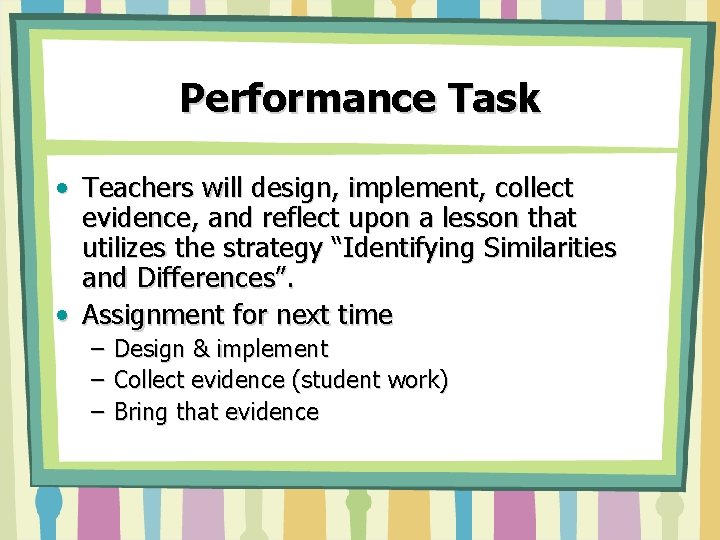 Performance Task

• Teachers will design, implement, collect evidence, and reflect upon a lesson that utilizes the strategy “Identifying Similarities and Differences”.
• Assignment for next time
– Design & implement
– Collect evidence (student work)
– Bring that evidence